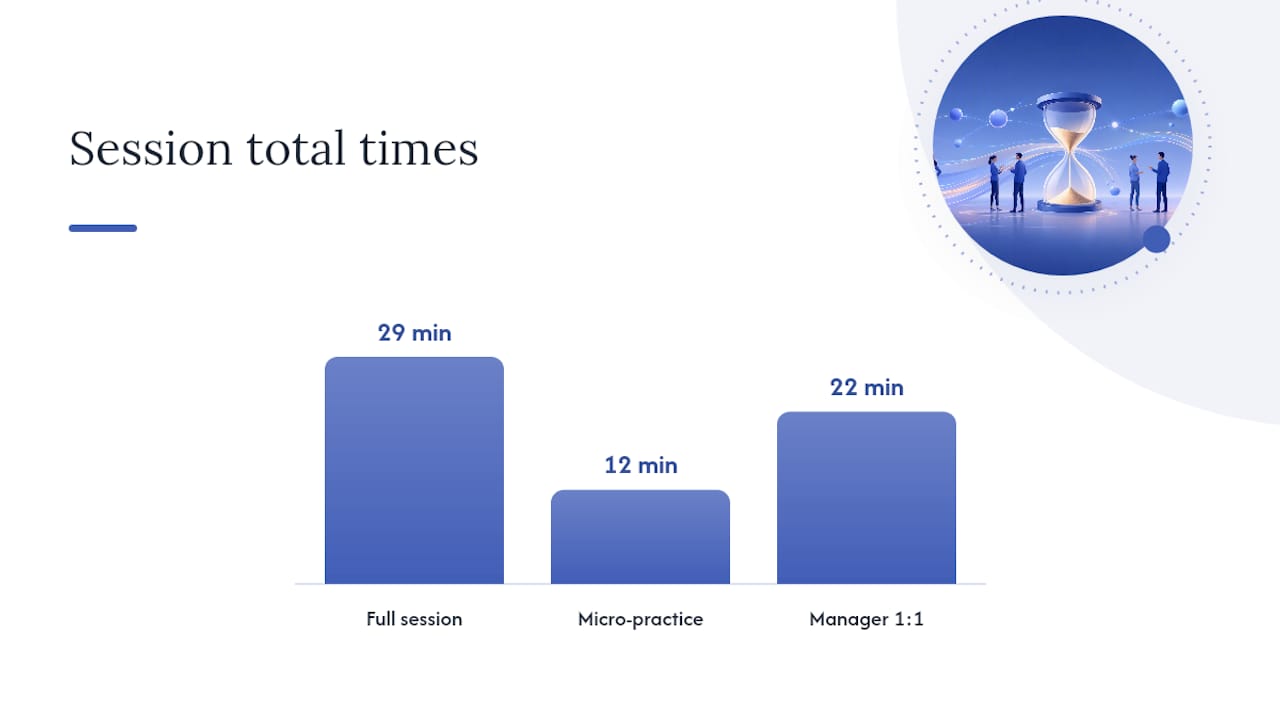 Session total times

29 min

12 min

22 min

Full session

Micro-practice

Manager 1:1